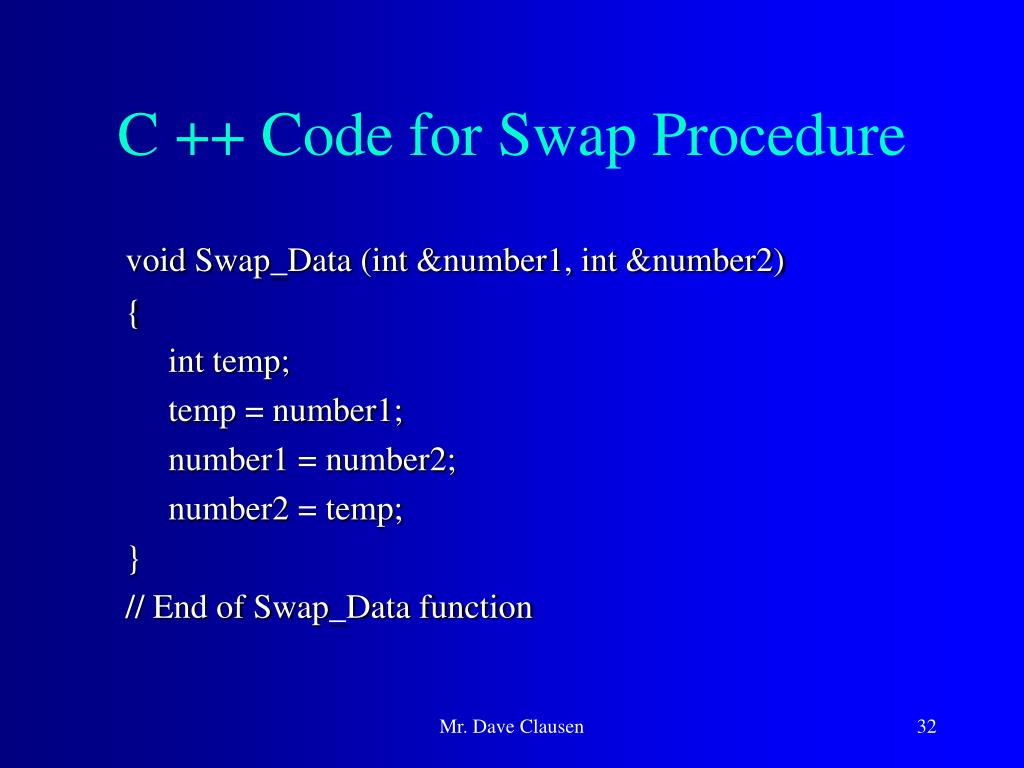 C ++ Code for Swap Procedure

void Swap_Data (int &number1, int &number2)
{
int temp;
temp = number1;
number1 = number2;
number2 = temp;
}
// End of Swap_Data function

Mr. Dave Clausen

32